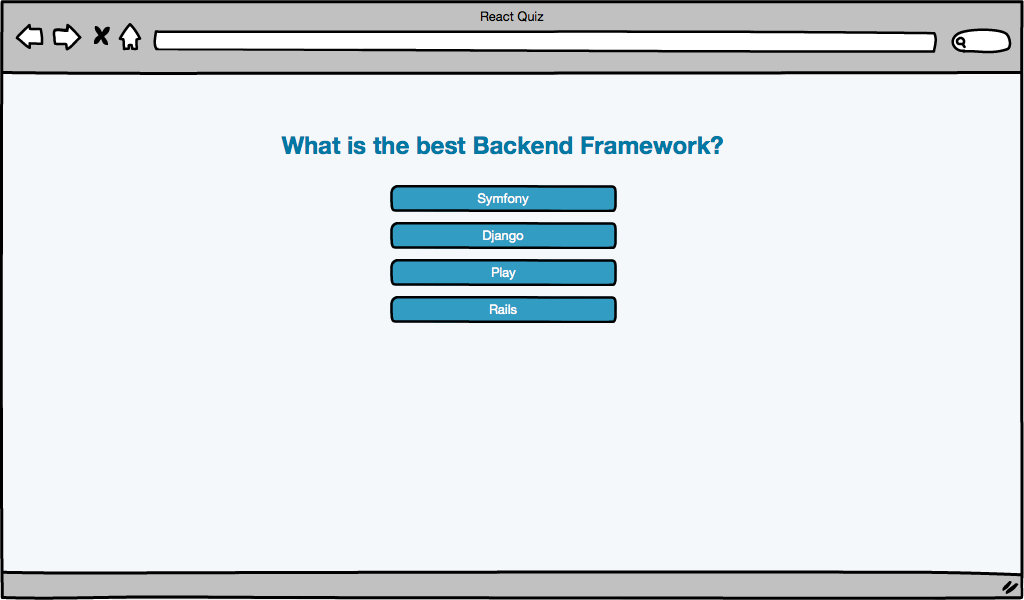 React Quiz

What is the best Backend Framework?

Symfony

Django

Play

Rails